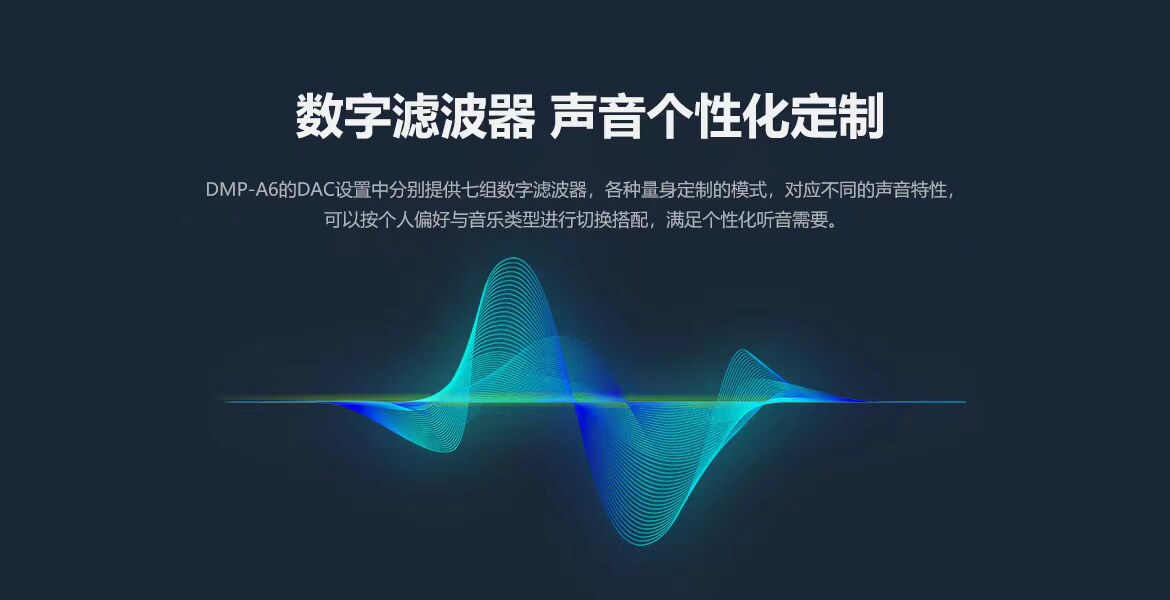 数字滤波器 声音个性化定制

DMP-A6的DAC设置中分别提供七组数字滤波器，各种量身定制的模式，对应不同的声音特性，可以按个人偏好与音乐类型进行切换搭配，满足个性化听音需要。